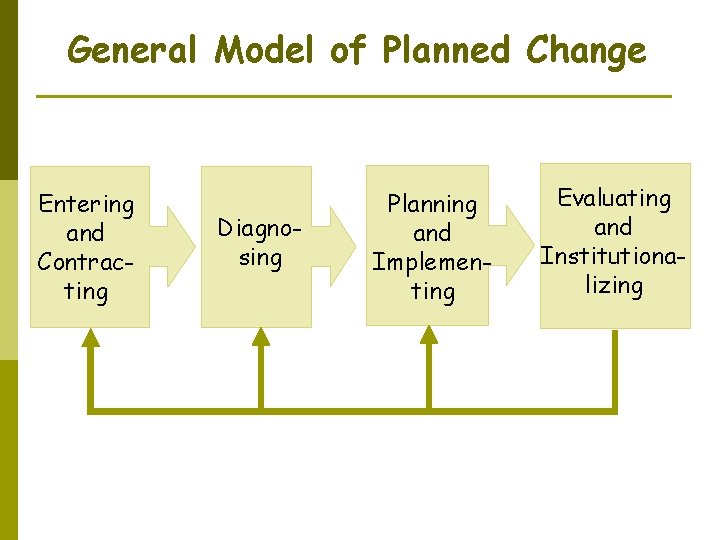 General Model of Planned Change

Entering and Contracting

Diagnosing

Planning and Implementing

Evaluating and Institutionalizing